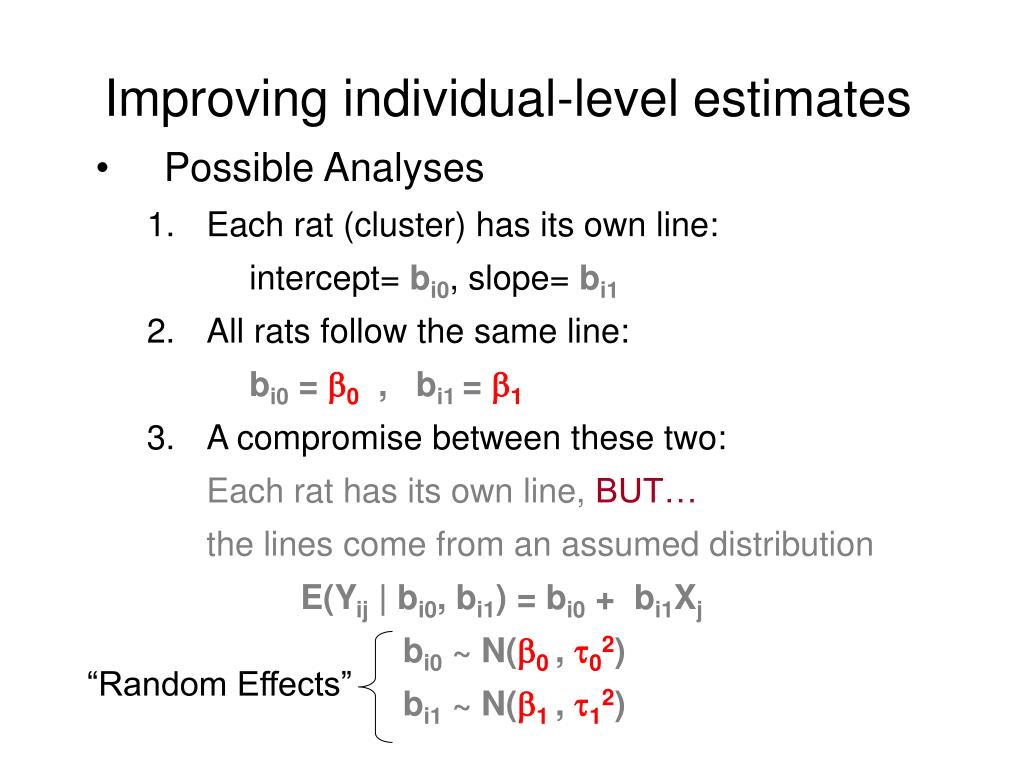 Improving individual-level estimates

• Possible Analyses

1. Each rat (cluster) has its own line:

intercept= $b_{i0}$, slope= $b_{i1}$

2. All rats follow the same line:

$b_{i0} = \beta_0$ , $b_{i1} = \beta_1$

3. A compromise between these two:

Each rat has its own line, BUT…

the lines come from an assumed distribution

$E(Y_{ij} \mid b_{i0}, b_{i1}) = b_{i0} + b_{i1}X_j$

“Random Effects”

$b_{i0} \sim N(\beta_0 , \tau_0^2)$

$b_{i1} \sim N(\beta_1 , \tau_1^2)$